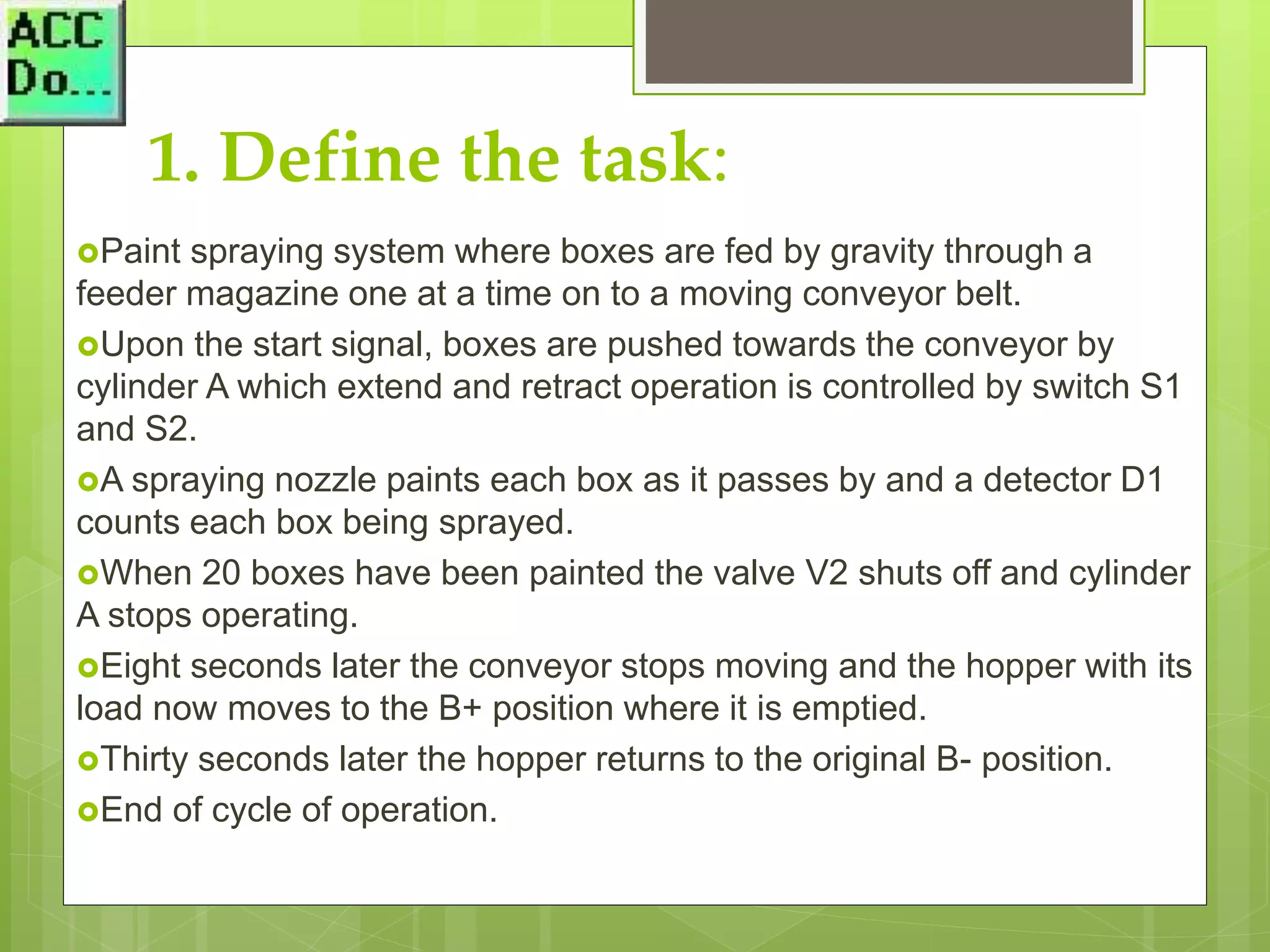 ACC
Do...

1. Define the task:

Paint spraying system where boxes are fed by gravity through a feeder magazine one at a time on to a moving conveyor belt.

Upon the start signal, boxes are pushed towards the conveyor by cylinder A which extend and retract operation is controlled by switch S1 and S2.

A spraying nozzle paints each box as it passes by and a detector D1 counts each box being sprayed.

When 20 boxes have been painted the valve V2 shuts off and cylinder A stops operating.

Eight seconds later the conveyor stops moving and the hopper with its load now moves to the B+ position where it is emptied.

Thirty seconds later the hopper returns to the original B- position.

End of cycle of operation.